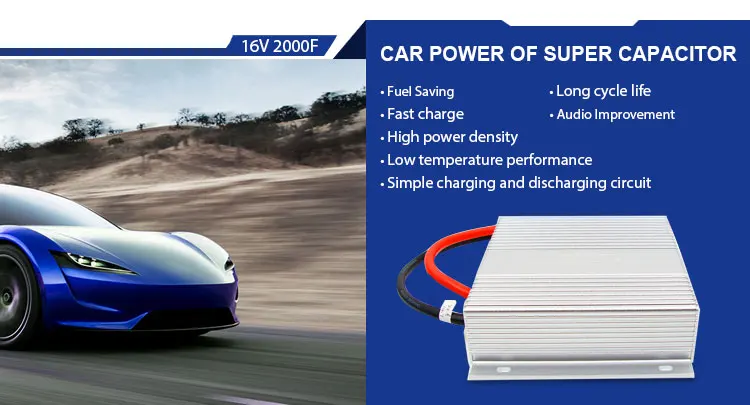 16V 2000F

CAR POWER OF SUPER CAPACITOR

• Fuel Saving
• Fast charge
• High power density
• Low temperature performance
• Simple charging and discharging circuit

• Long cycle life
• Audio Improvement